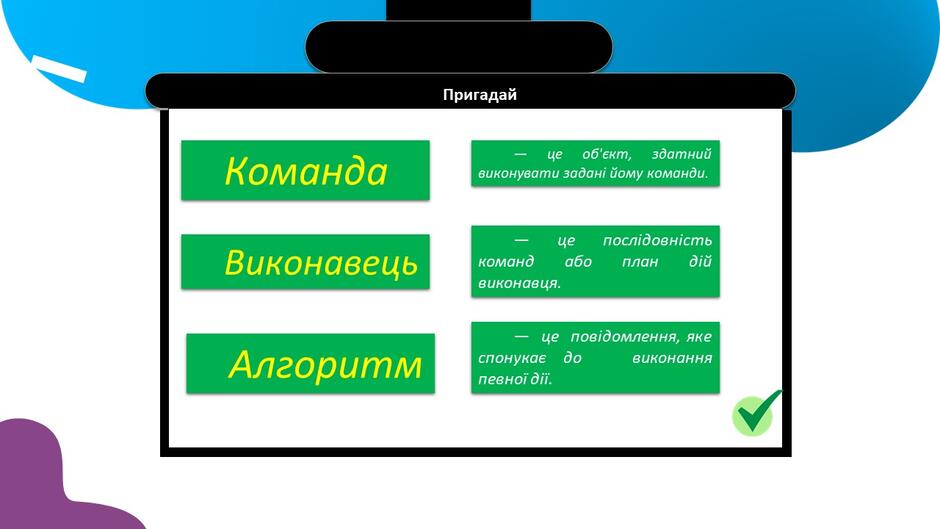 Пригадай

Команда

Виконавець

Алгоритм

— це об'єкт, здатний виконувати задані йому команди.

— це послідовність команд або план дій виконавця.

— це повідомлення, яке спонукає до виконання певної дії.